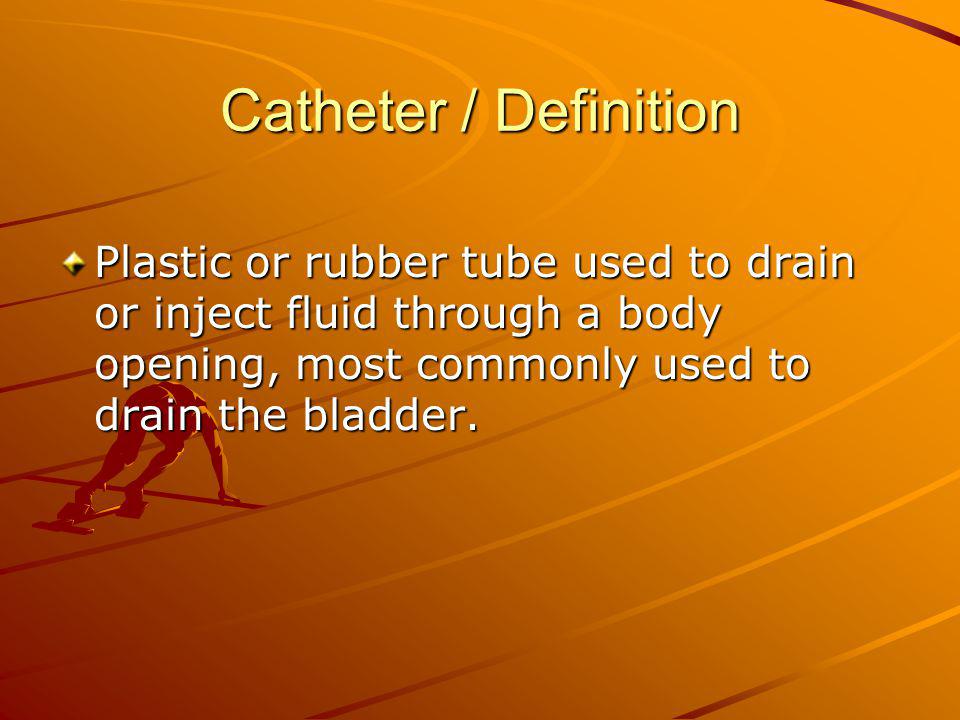 Catheter / Definition

Plastic or rubber tube used to drain or inject fluid through a body opening, most commonly used to drain the bladder.